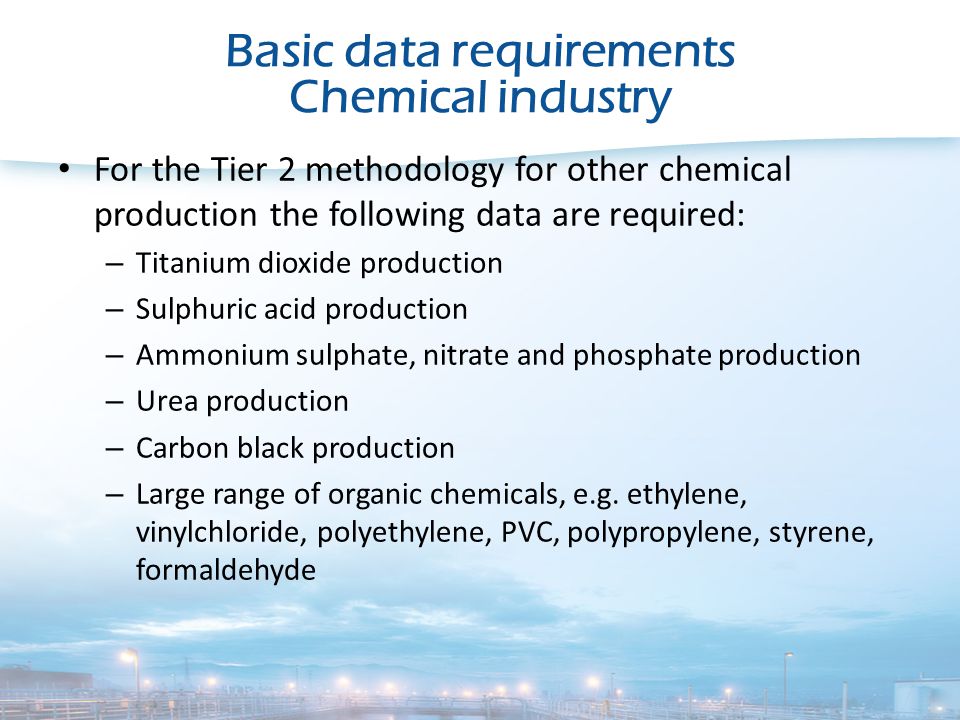 Basic data requirements
Chemical industry

• For the Tier 2 methodology for other chemical production the following data are required:
– Titanium dioxide production
– Sulphuric acid production
– Ammonium sulphate, nitrate and phosphate production
– Urea production
– Carbon black production
– Large range of organic chemicals, e.g. ethylene, vinylchloride, polyethylene, PVC, polypropylene, styrene, formaldehyde